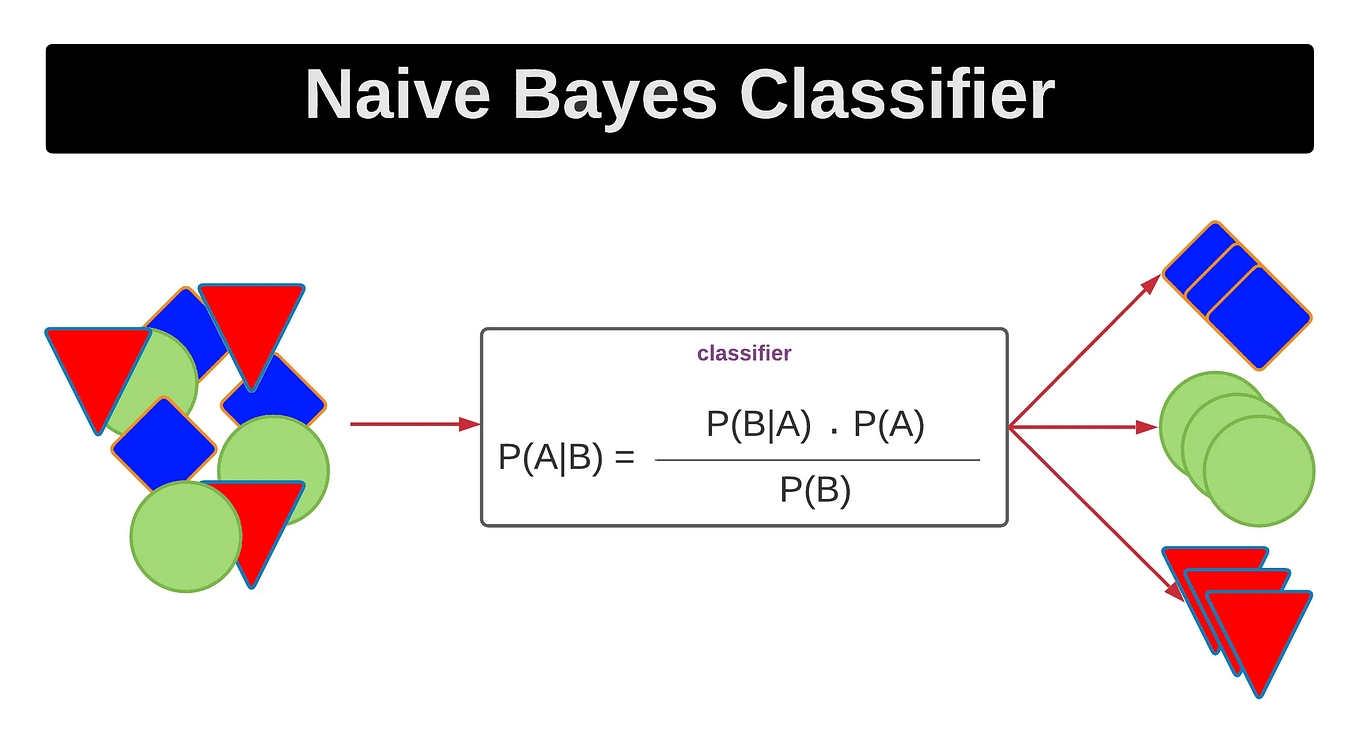 Naive Bayes Classifier

classifier

$P(A|B) = \frac{P(B|A) \cdot P(A)}{P(B)}$